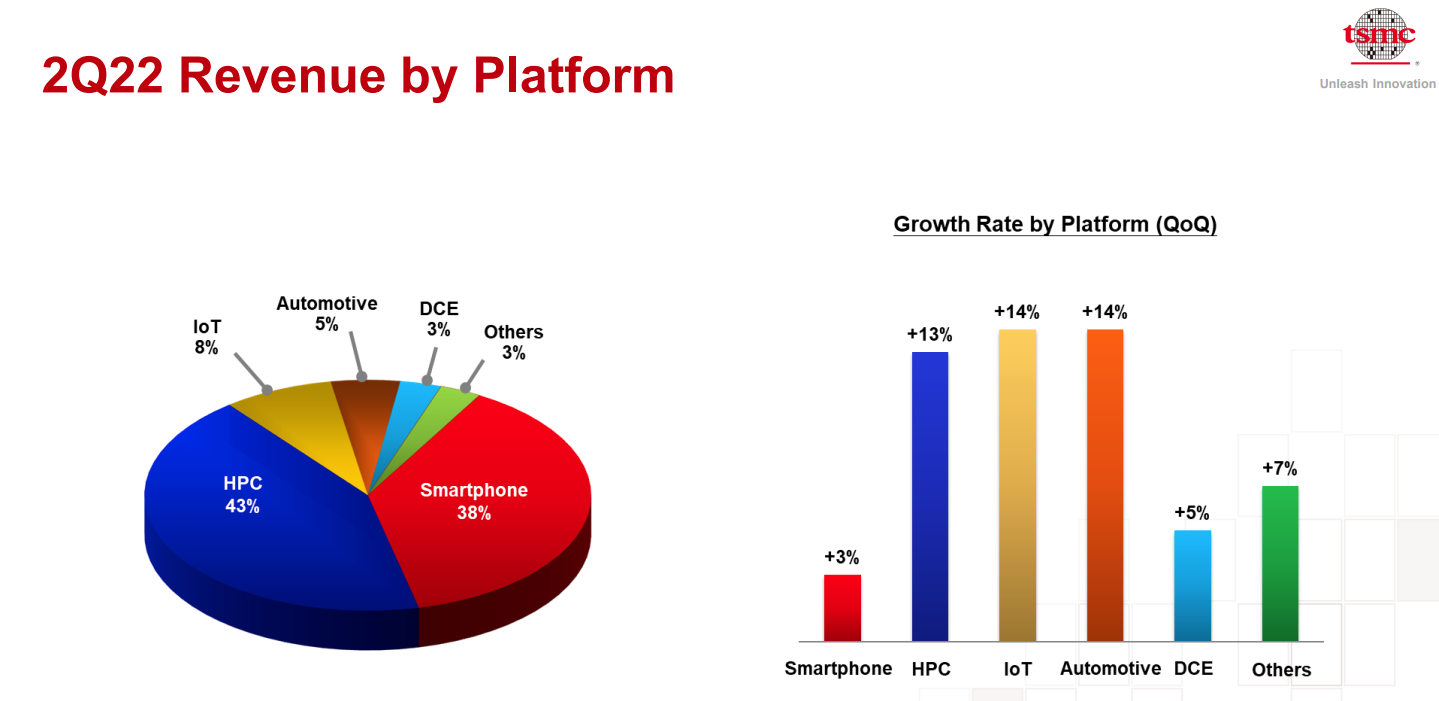 2Q22 Revenue by Platform

tsmc
Unleash Innovation

IoT
8%

Automotive
5%

DCE
3%

Others
3%

HPC
43%

Smartphone
38%

Growth Rate by Platform (QoQ)

+3%
+13%
+14%
+14%
+5%
+7%

Smartphone HPC IoT Automotive DCE Others